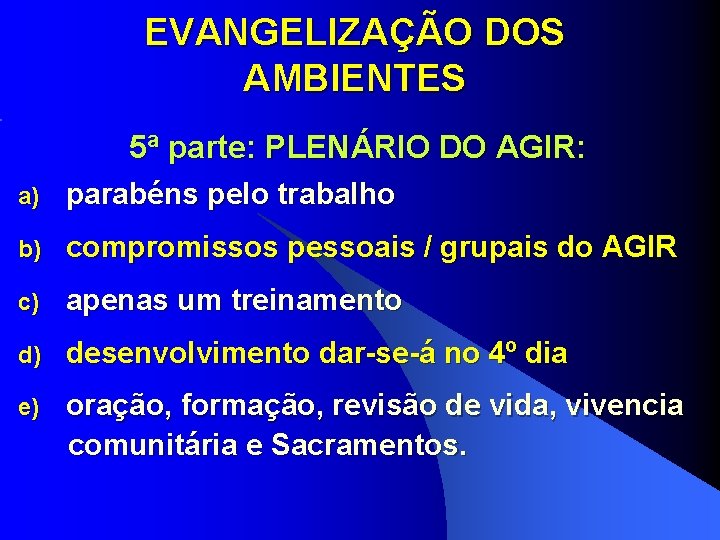 EVANGELIZAÇÃO DOS AMBIENTES

5ª parte: PLENÁRIO DO AGIR:

a) parabéns pelo trabalho
b) compromissos pessoais / grupais do AGIR
c) apenas um treinamento
d) desenvolvimento dar-se-á no 4º dia
e) oração, formação, revisão de vida, vivencia comunitária e Sacramentos.